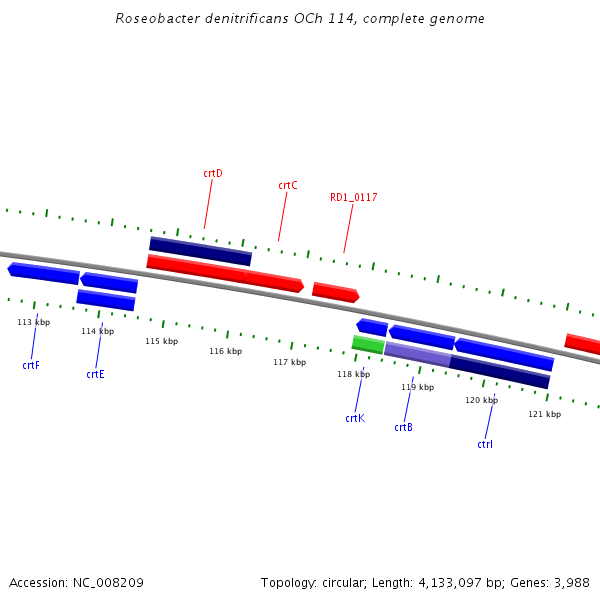 Roseobacter denitrificans OCh 114, complete genome

crtD
crtC
RD1_0117

113 kbp
114 kbp
115 kbp
116 kbp
117 kbp
118 kbp
119 kbp
120 kbp
121 kbp

crtF
crtE
crtK
crtB
ctrI

Accession: NC_008209

Topology: circular; Length: 4,133,097 bp; Genes: 3,988